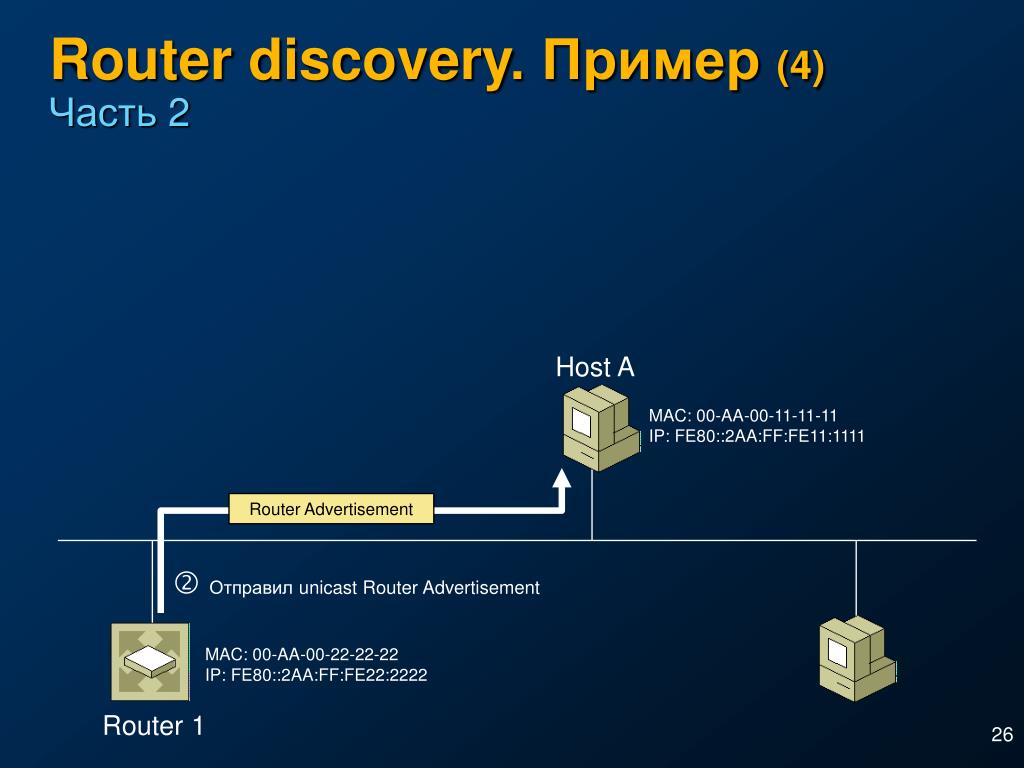 Router discovery. Пример (4)
Часть 2

Host A

MAC: 00-AA-00-11-11-11
IP: FE80::2AA:FF:FE11:1111

Router Advertisement

② Отправил unicast Router Advertisement

MAC: 00-AA-00-22-22-22
IP: FE80::2AA:FF:FE22:2222

Router 1

26